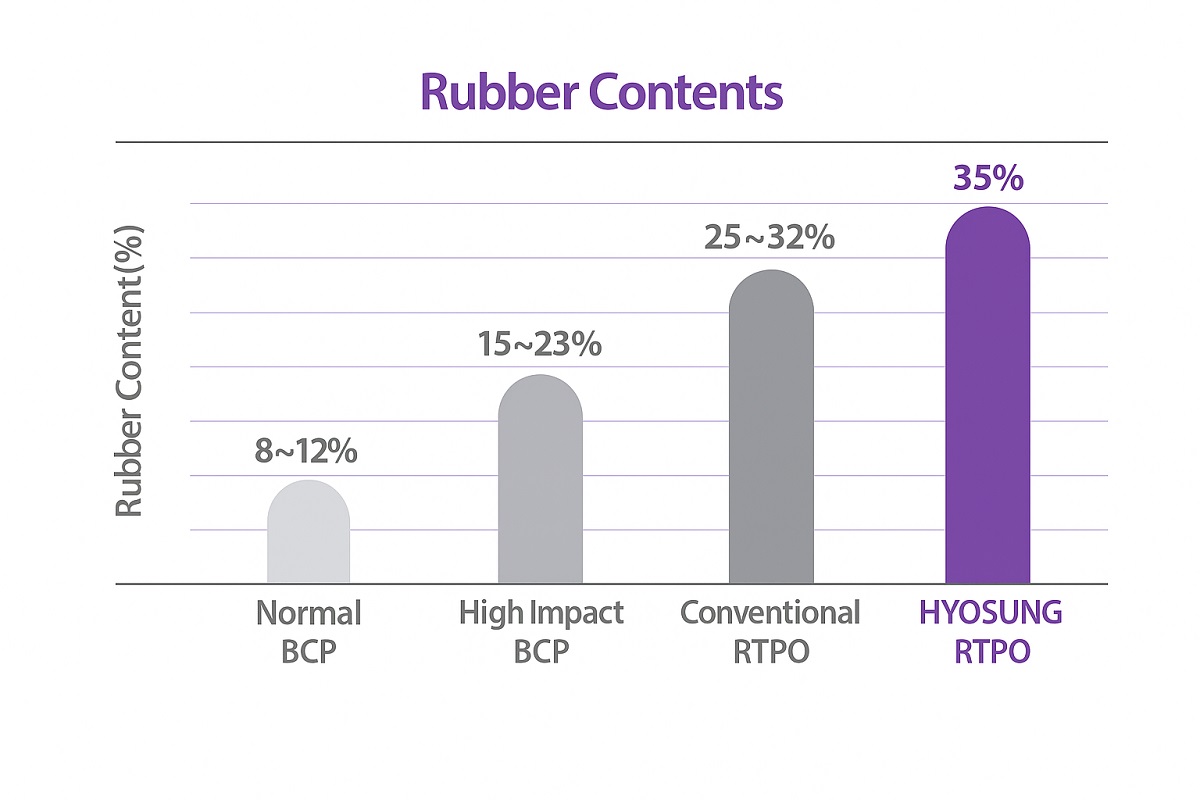 Rubber Contents

Rubber Content(%)

8~12%

15~23%

25~32%

35%

Normal BCP

High Impact BCP

Conventional RTPO

HYOSUNG RTPO